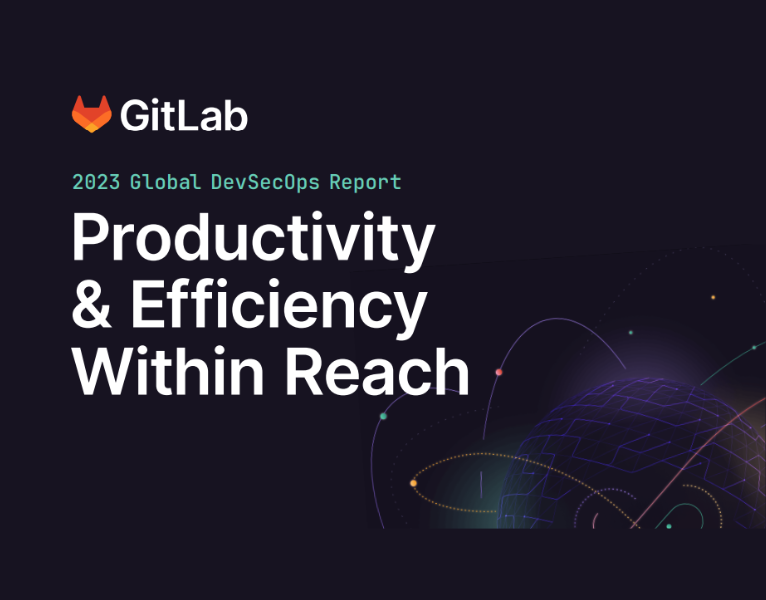 GitLab

2023 Global DevSecOps Report

Productivity & Efficiency Within Reach